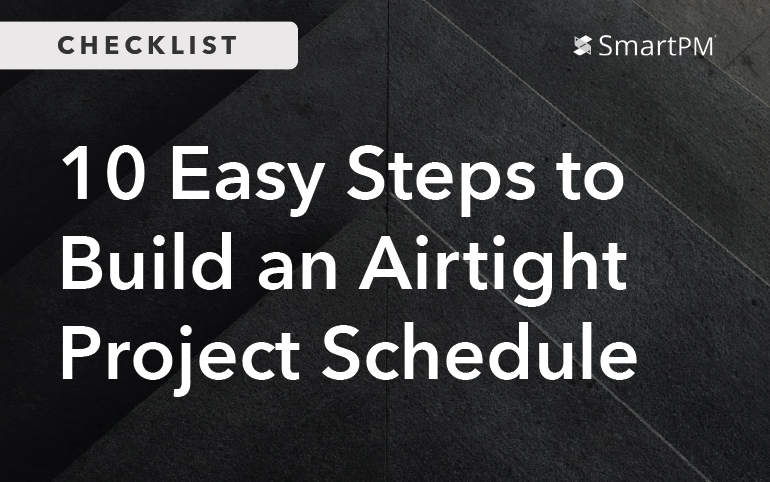 CHECKLIST

SmartPM

10 Easy Steps to Build an Airtight Project Schedule